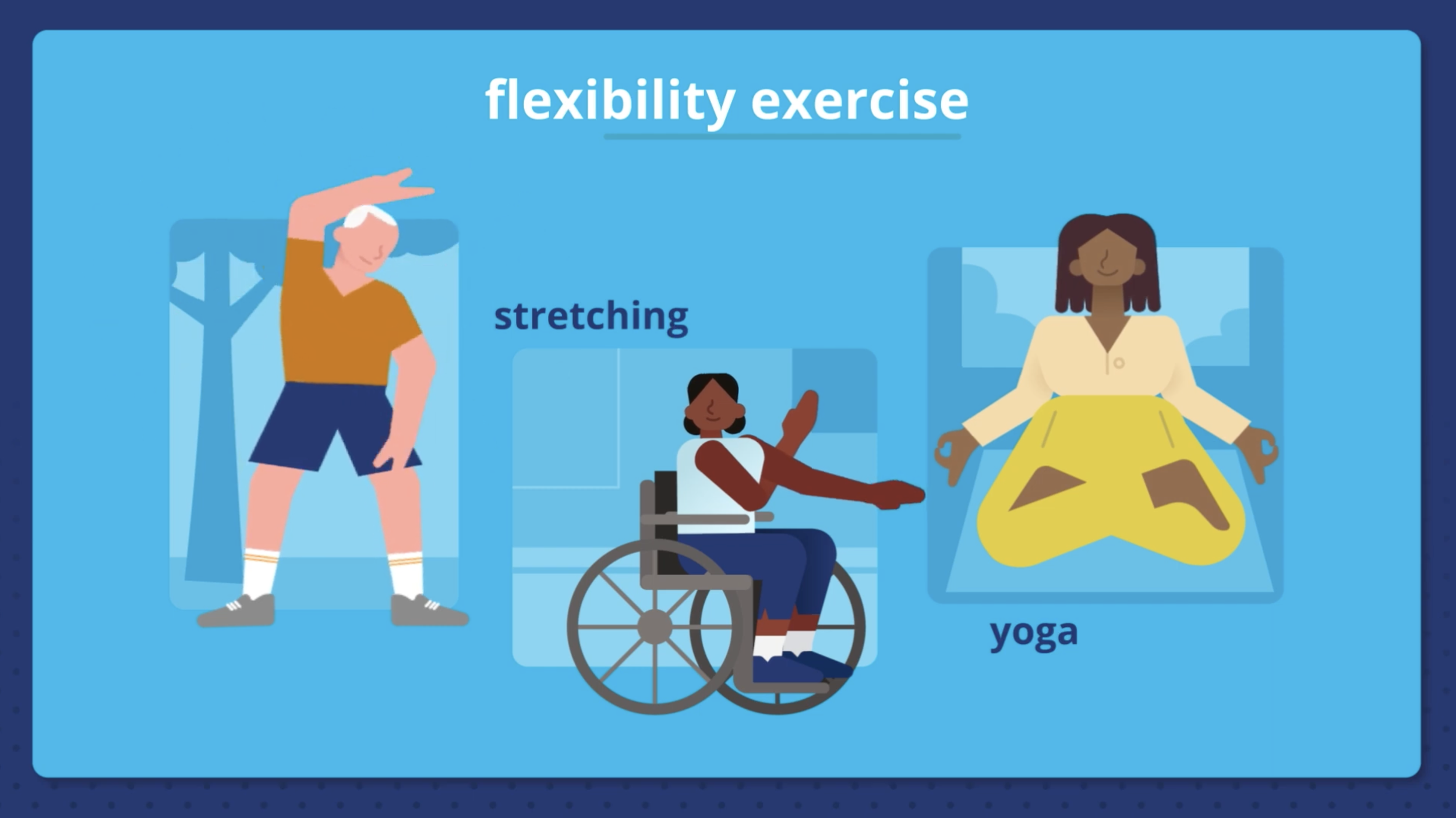 flexibility exercise

stretching

yoga